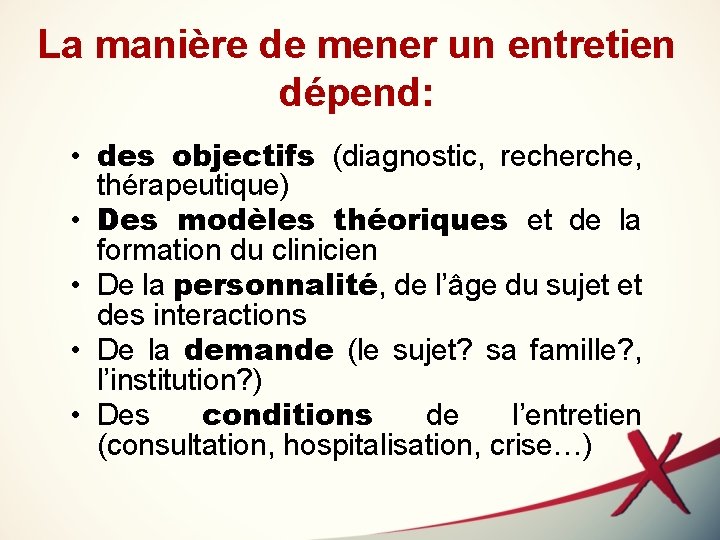 La manière de mener un entretien dépend:

• des objectifs (diagnostic, recherche, thérapeutique)
• Des modèles théoriques et de la formation du clinicien
• De la personnalité, de l'âge du sujet et des interactions
• De la demande (le sujet? sa famille?, l'institution?)
• Des conditions de l'entretien (consultation, hospitalisation, crise…)